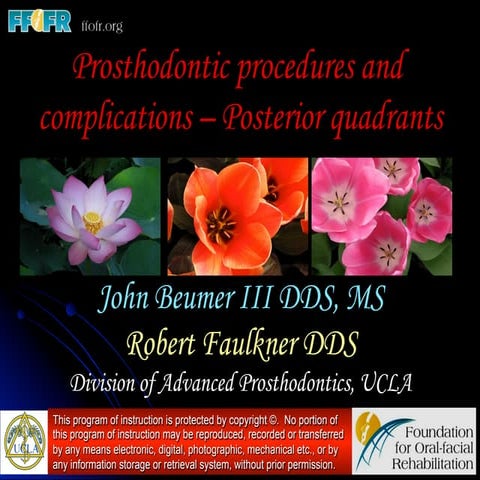 FFOFR ffofr.org

Prosthodontic procedures and complications – Posterior quadrants

John Beumer III DDS, MS

Robert Faulkner DDS

Division of Advanced Prosthodontics, UCLA

UCLA

This program of instruction is protected by copyright ©. No portion of this program of instruction may be reproduced, recorded or transferred by any means electronic, digital, photographic, mechanical etc., or by any information storage or retrieval system, without prior permission.

Foundation for Oral-facial Rehabilitation